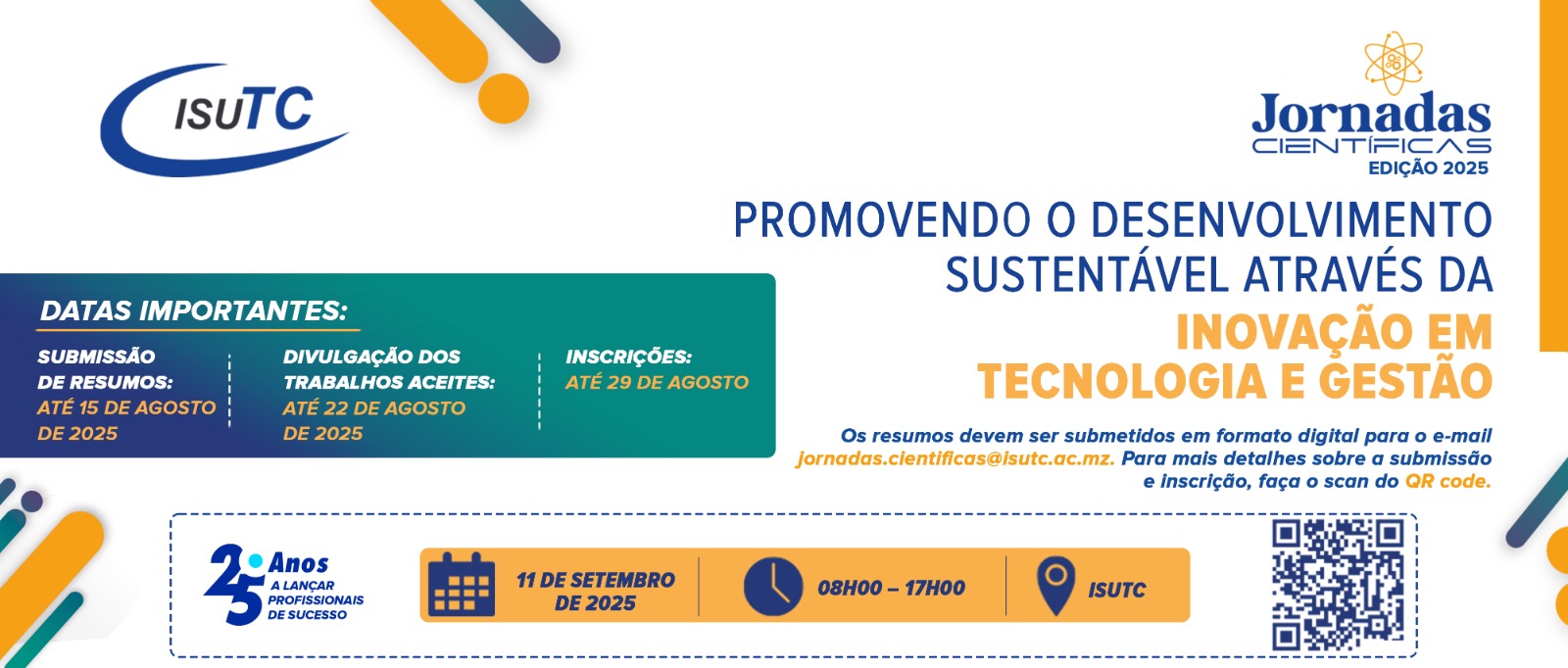 ISUTC

Jornadas
CIENTÍFICAS
EDIÇÃO 2025

PROMOVENDO O DESENVOLVIMENTO SUSTENTÁVEL ATRAVÉS DA INOVAÇÃO EM TECNOLOGIA E GESTÃO

DATAS IMPORTANTES:

SUBMISSÃO DE RESUMOS: ATÉ 15 DE AGOSTO DE 2025

DIVULGAÇÃO DOS TRABALHOS ACEITES: ATÉ 22 DE AGOSTO DE 2025

INSCRIÇÕES: ATÉ 29 DE AGOSTO

Os resumos devem ser submetidos em formato digital para o e-mail jornadas.cientificas@isutc.ac.mz. Para mais detalhes sobre a submissão e inscrição, faça o scan do QR code.

25 Anos A LANÇAR PROFISSIONAIS DE SUCESSO

11 DE SETEMBRO DE 2025

08H00 – 17H00

ISUTC